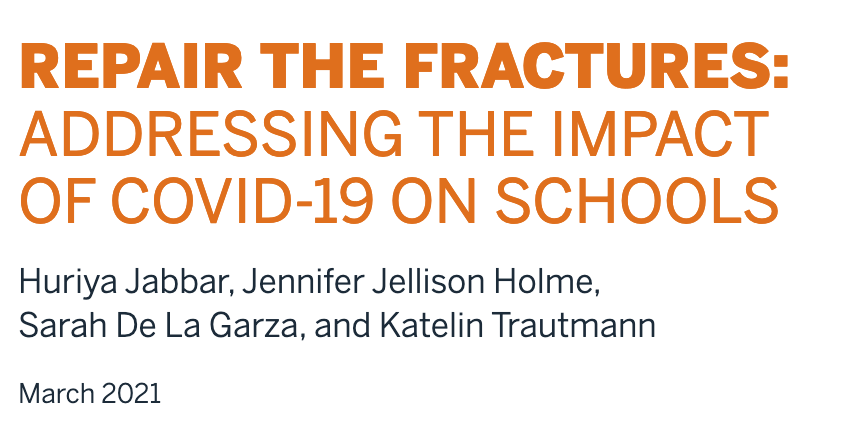 REPAIR THE FRACTURES:
ADDRESSING THE IMPACT OF COVID-19 ON SCHOOLS

Huriya Jabbar, Jennifer Jellison Holme, Sarah De La Garza, and Katelin Trautmann

March 2021